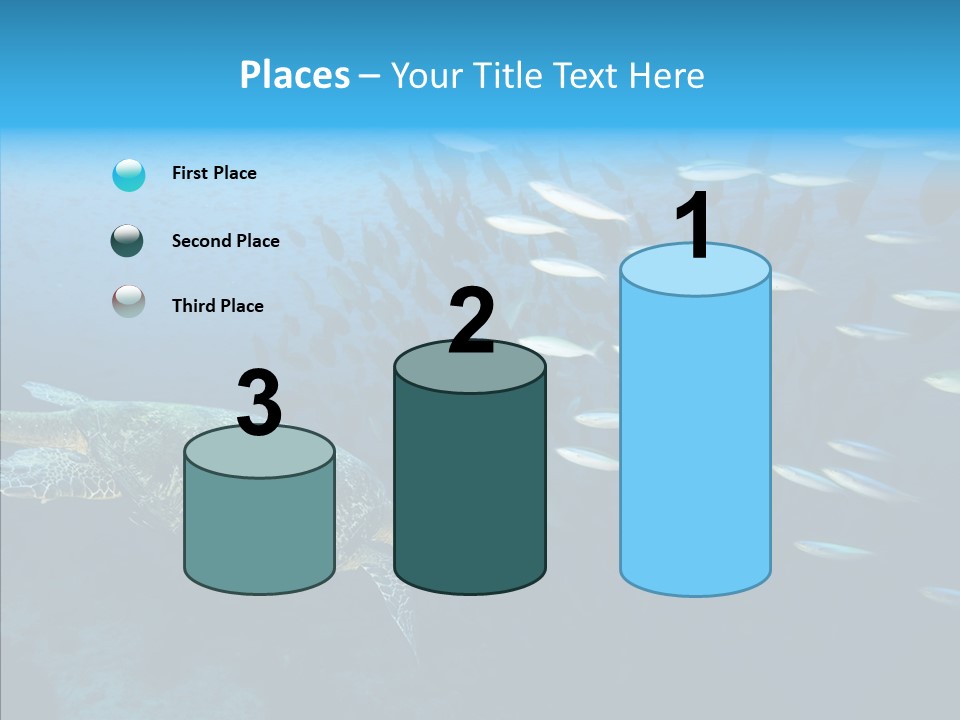 Places – Your Title Text Here

First Place

Second Place

Third Place

3

2

1